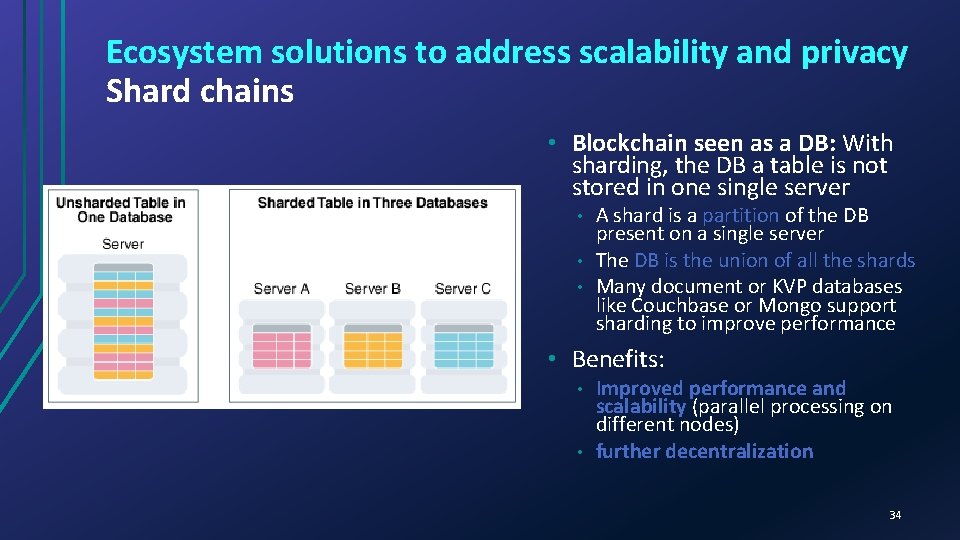 Ecosystem solutions to address scalability and privacy
Shard chains

Unsharded Table in One Database

Server

Sharded Table in Three Databases

Server A

Server B

Server C

• Blockchain seen as a DB: With sharding, the DB a table is not stored in one single server
  • A shard is a partition of the DB present on a single server
  • The DB is the union of all the shards
  • Many document or KVP databases like Couchbase or Mongo support sharding to improve performance

• Benefits:
  • Improved performance and scalability (parallel processing on different nodes)
  • further decentralization

34